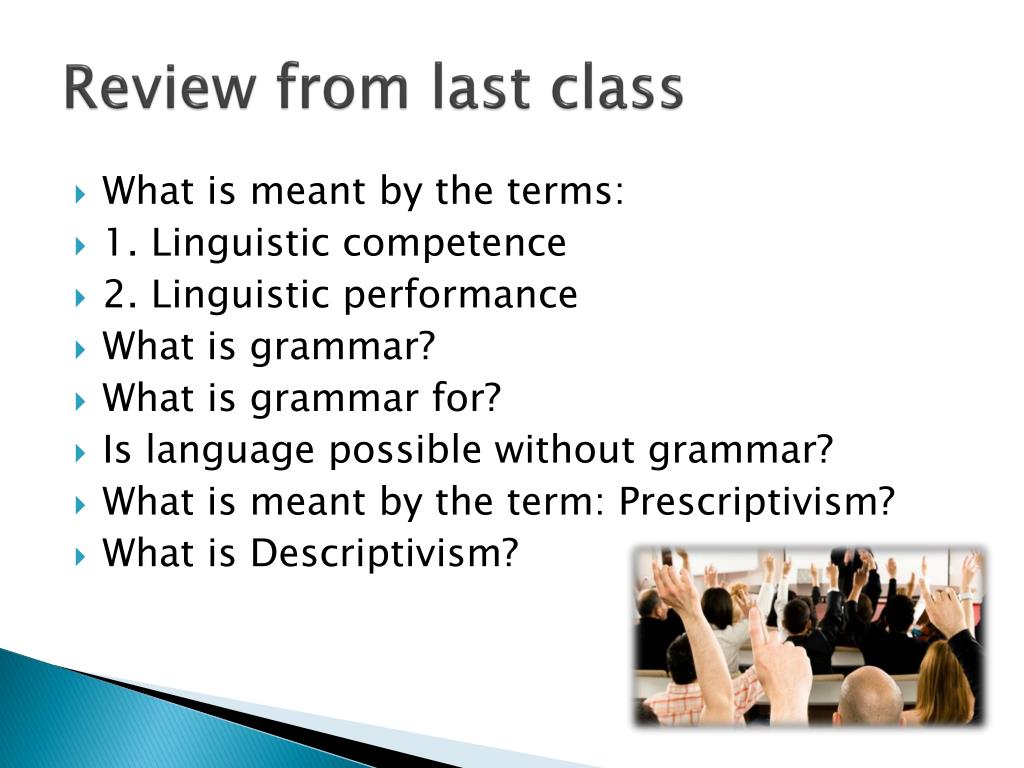 Review from last class

What is meant by the terms:
1. Linguistic competence
2. Linguistic performance
What is grammar?
What is grammar for?
Is language possible without grammar?
What is meant by the term: Prescriptivism?
What is Descriptivism?